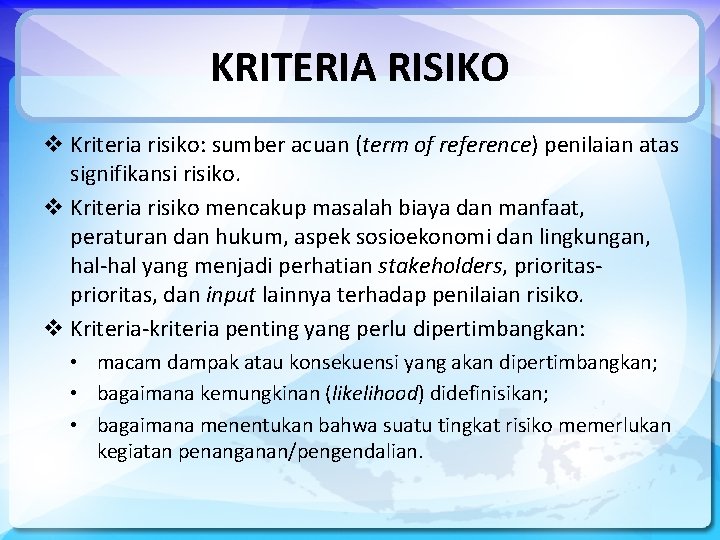 KRITERIA RISIKO

❖ Kriteria risiko: sumber acuan (term of reference) penilaian atas signifikansi risiko.

❖ Kriteria risiko mencakup masalah biaya dan manfaat, peraturan dan hukum, aspek sosioekonomi dan lingkungan, hal-hal yang menjadi perhatian stakeholders, prioritas-prioritas, dan input lainnya terhadap penilaian risiko.

❖ Kriteria-kriteria penting yang perlu dipertimbangkan:

• macam dampak atau konsekuensi yang akan dipertimbangkan;

• bagaimana kemungkinan (likelihood) didefinisikan;

• bagaimana menentukan bahwa suatu tingkat risiko memerlukan kegiatan penanganan/pengendalian.